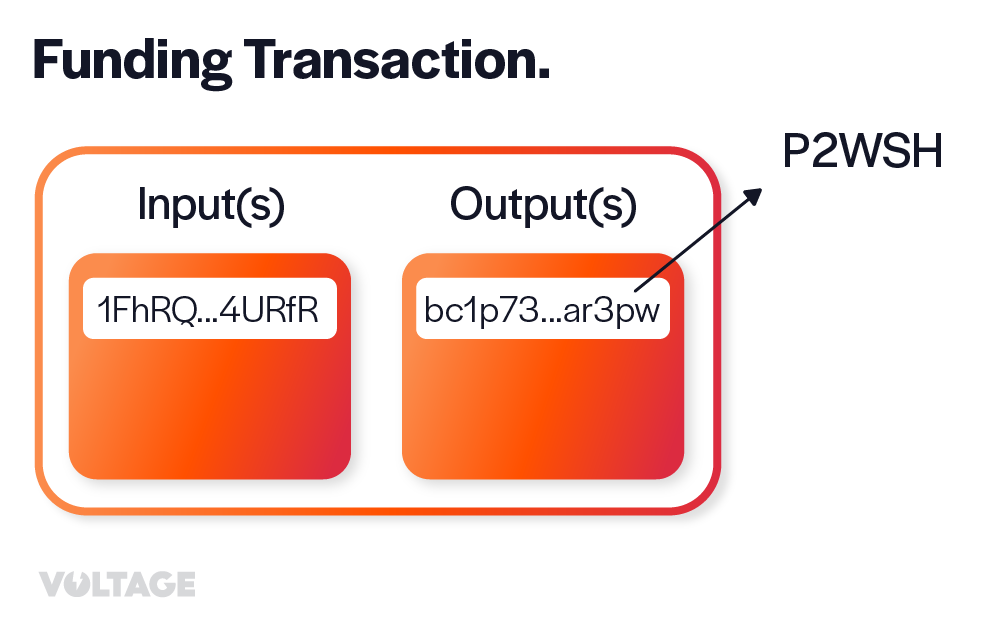 Funding Transaction.

P2WSH

Input(s)

1FhRQ...4URfR

Output(s)

bc1p73...ar3pw

VOLTAGE